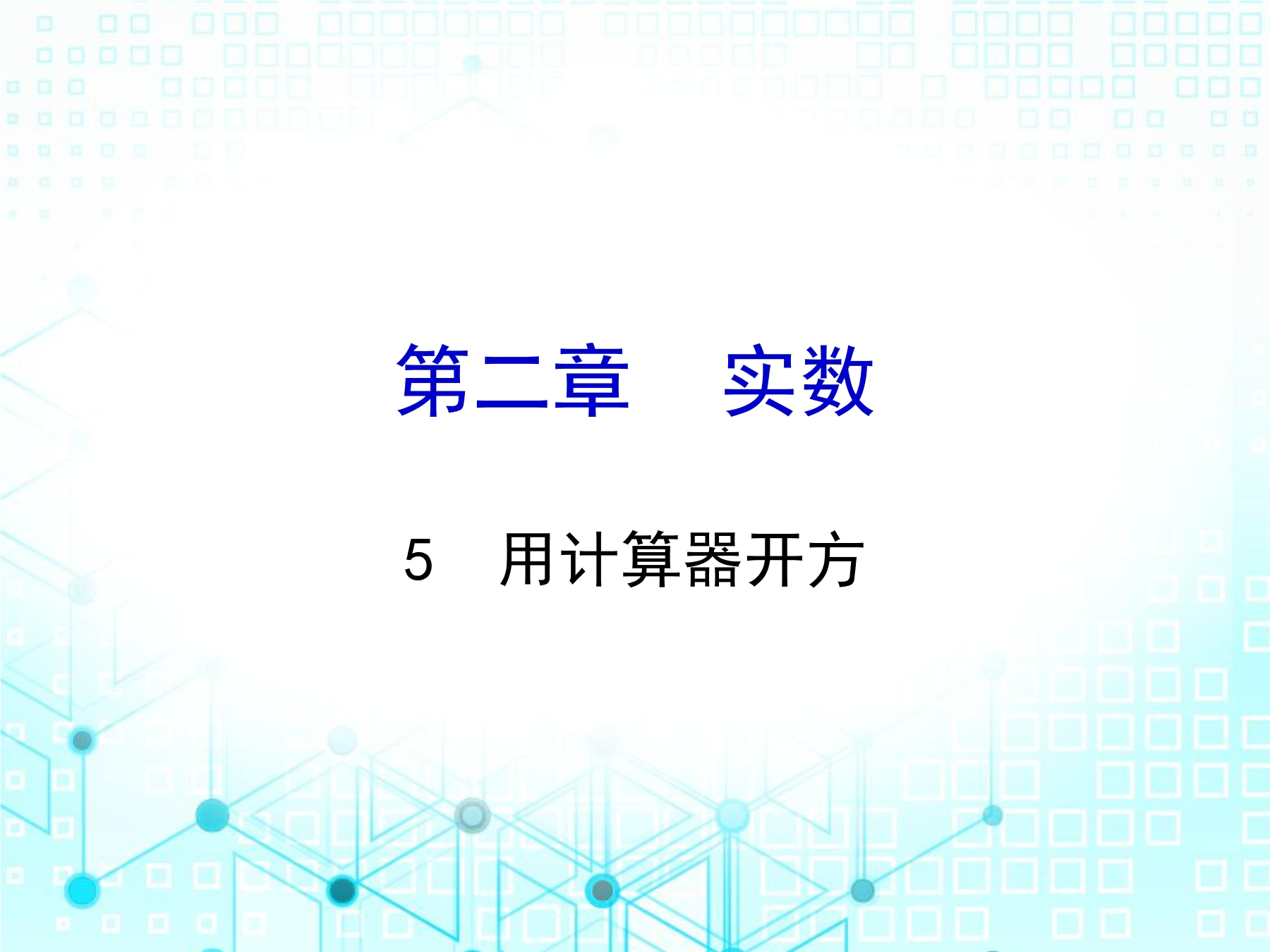 第二章　实数

5　用计算器开方